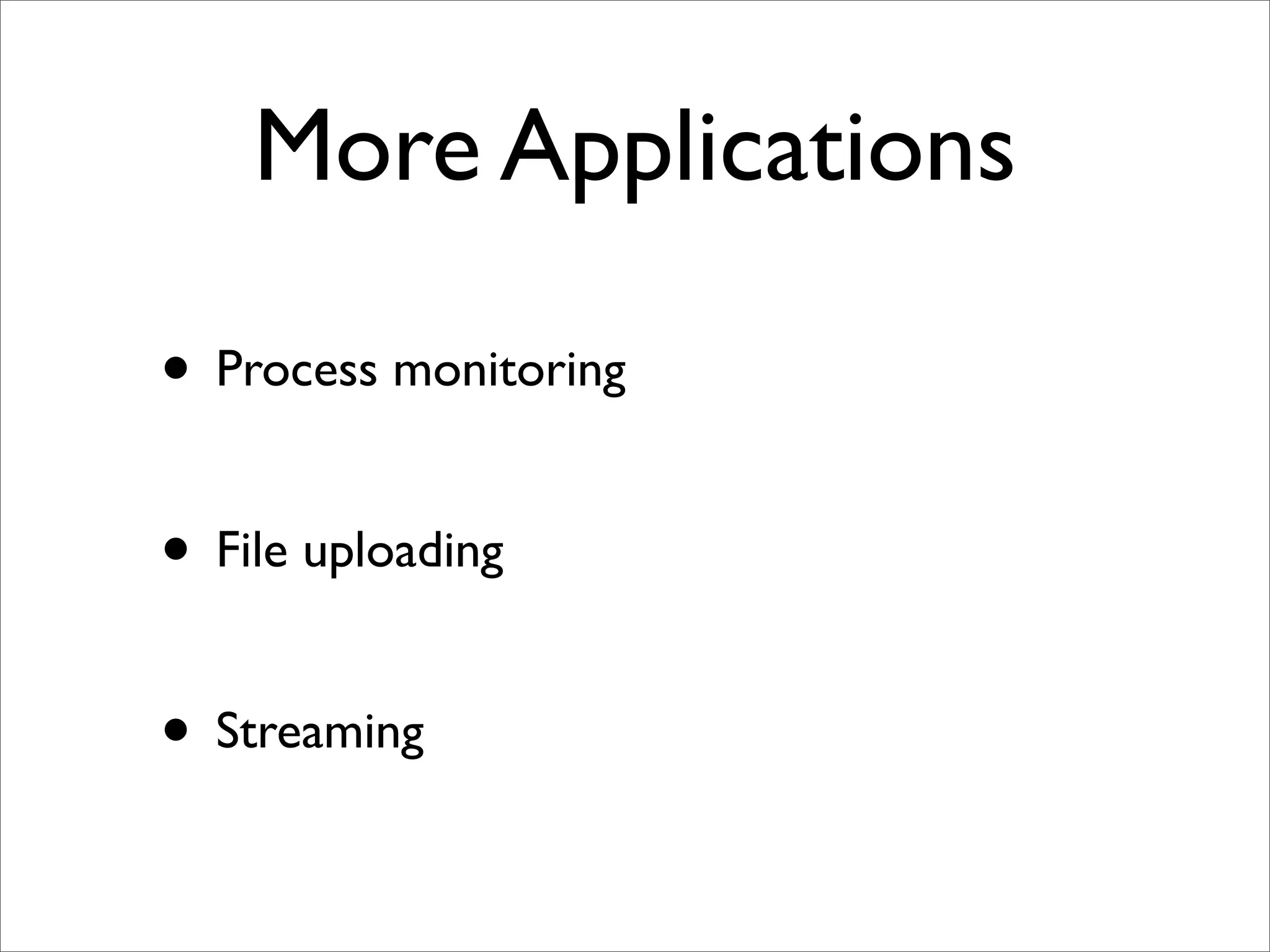 More Applications

• Process monitoring

• File uploading

• Streaming